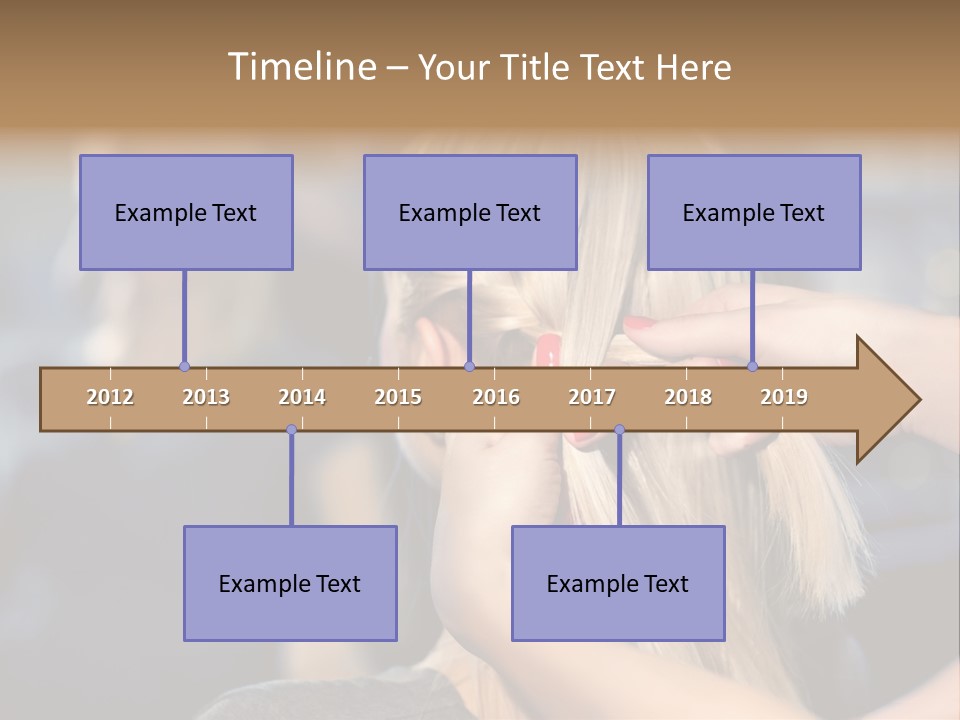 Timeline – Your Title Text Here

Example Text

Example Text

Example Text

2012 2013 2014 2015 2016 2017 2018 2019

Example Text

Example Text